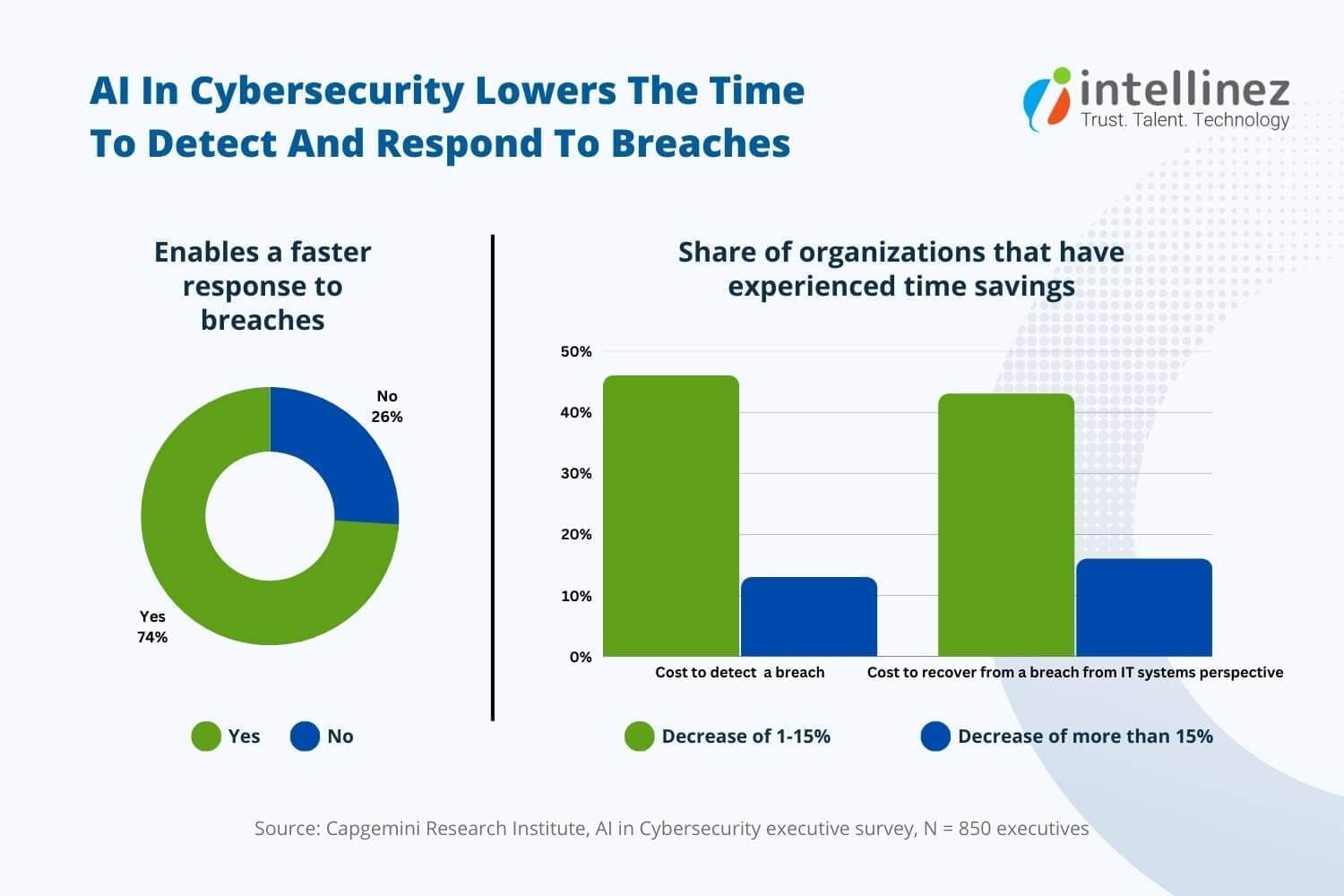 AI In Cybersecurity Lowers The Time To Detect And Respond To Breaches

intellinez
Trust. Talent. Technology

Enables a faster response to breaches

No
26%

Yes
74%

Yes No

Share of organizations that have experienced time savings

50%
40%
30%
20%
10%
0%

Cost to detect a breach
Cost to recover from a breach from IT systems perspective

Decrease of 1-15% Decrease of more than 15%

Source: Capgemini Research Institute, AI in Cybersecurity executive survey, N = 850 executives